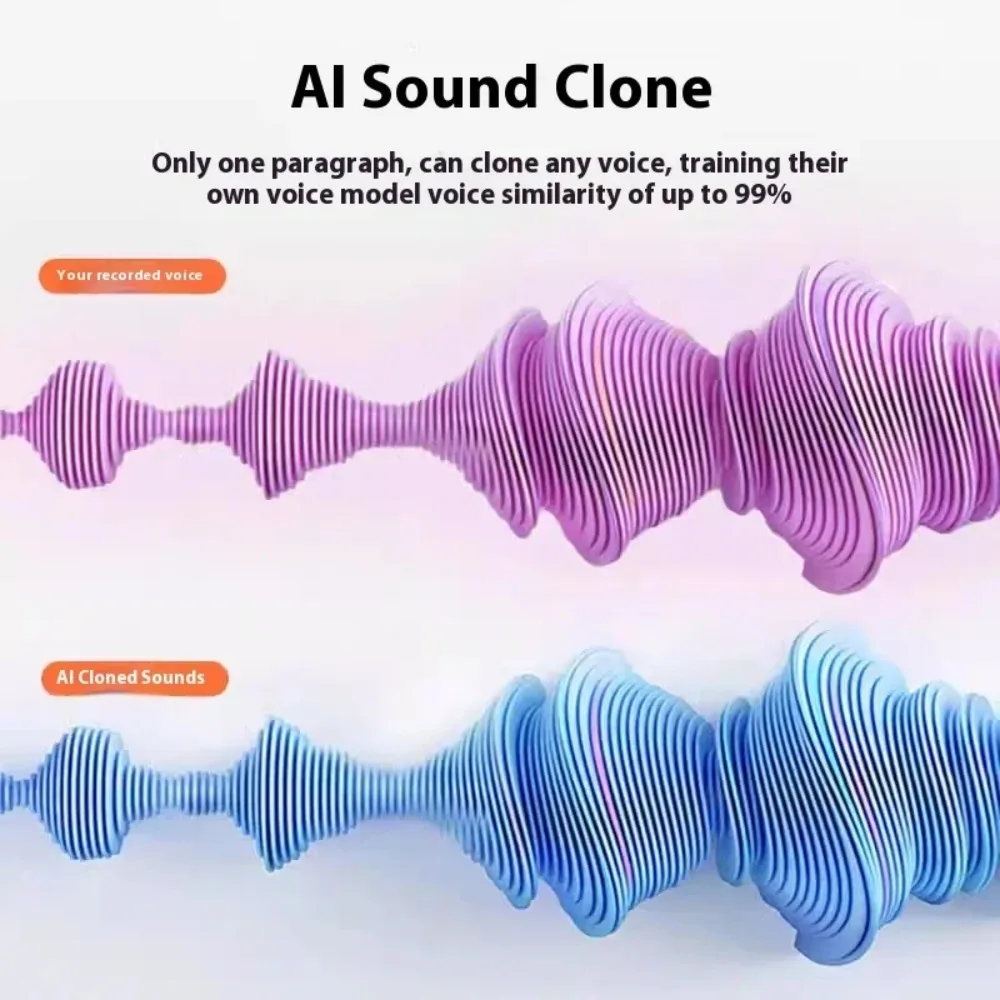 AI Sound Clone

Only one paragraph, can clone any voice, training their own voice model voice similarity of up to 99%

Your recorded voice

AI Cloned Sounds